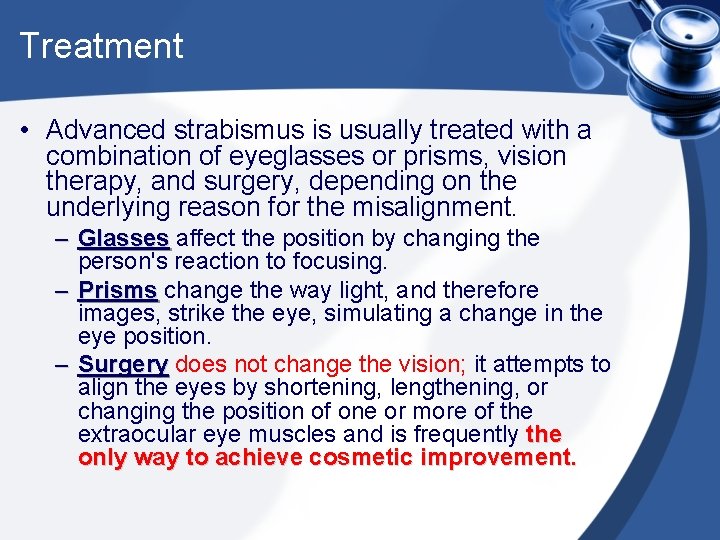 Treatment

• Advanced strabismus is usually treated with a combination of eyeglasses or prisms, vision therapy, and surgery, depending on the underlying reason for the misalignment.

– Glasses affect the position by changing the person's reaction to focusing.

– Prisms change the way light, and therefore images, strike the eye, simulating a change in the eye position.

– Surgery does not change the vision; it attempts to align the eyes by shortening, lengthening, or changing the position of one or more of the extraocular eye muscles and is frequently the only way to achieve cosmetic improvement.